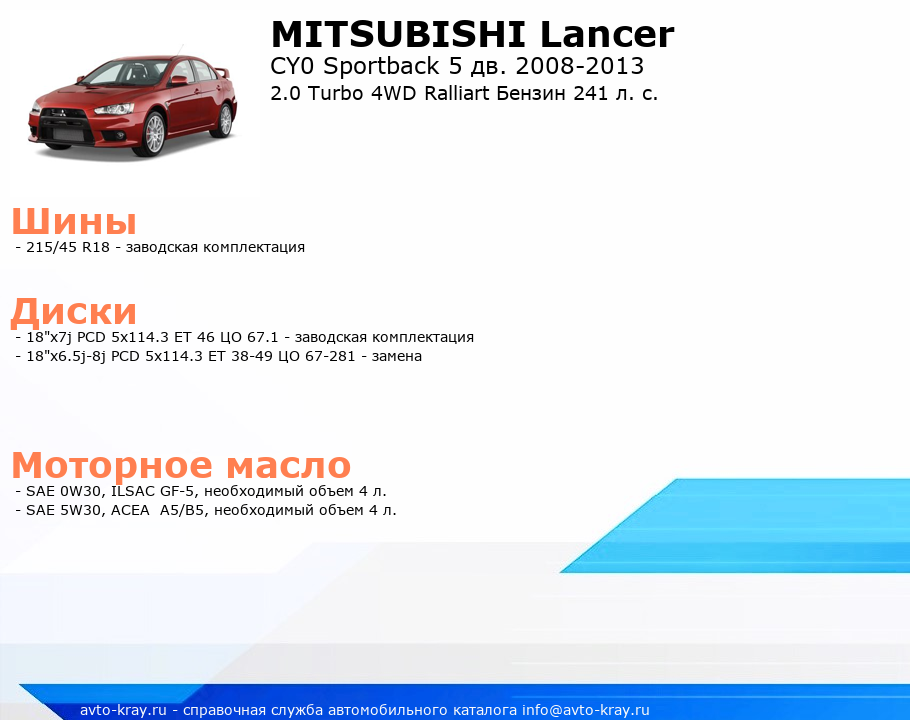 MITSUBISHI Lancer
CY0 Sportback 5 дв. 2008-2013
2.0 Turbo 4WD Ralliart Бензин 241 л. с.

Шины
- 215/45 R18 - заводская комплектация

Диски
- 18"x7j PCD 5x114.3 ET 46 ЦО 67.1 - заводская комплектация
- 18"x6.5j-8j PCD 5x114.3 ET 38-49 ЦО 67-281 - замена

Моторное масло
- SAE 0W30, ILSAC GF-5, необходимый объем 4 л.
- SAE 5W30, ACEA A5/B5, необходимый объем 4 л.

avto-kray.ru - справочная служба автомобильного каталога info@avto-kray.ru